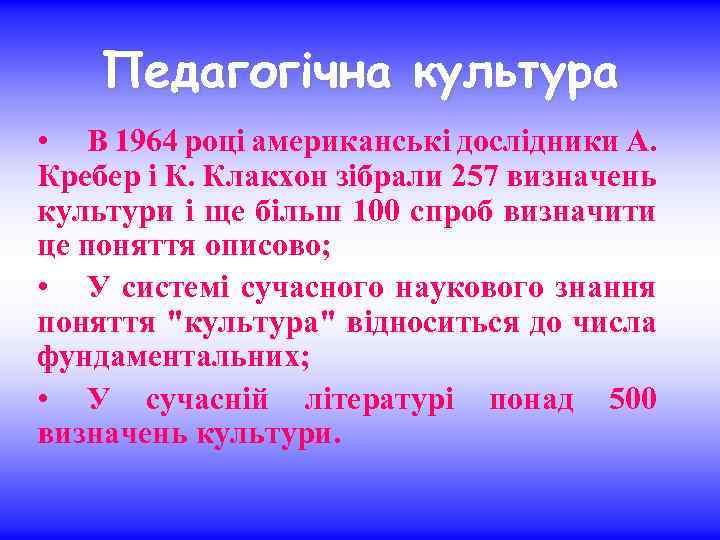 Педагогічна культура

• В 1964 році американські дослідники А. Кребер і К. Клакхон зібрали 257 визначень культури і ще більш 100 спроб визначити це поняття описово;

• У системі сучасного наукового знання поняття "культура" відноситься до числа фундаментальних;

• У сучасній літературі понад 500 визначень культури.